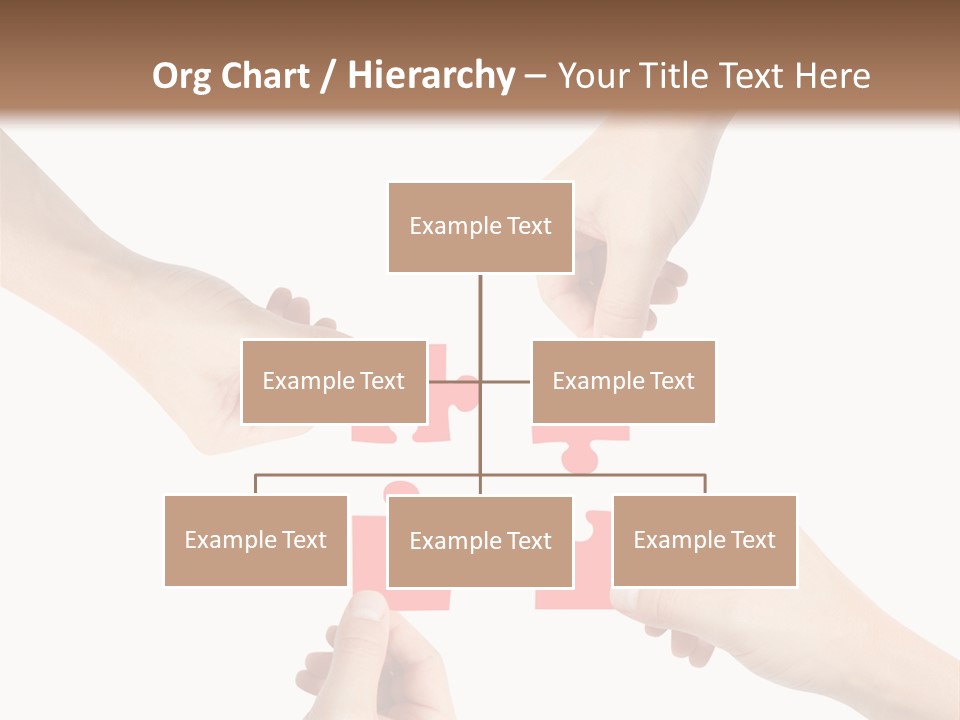 Org Chart / Hierarchy – Your Title Text Here

Example Text

Example Text

Example Text

Example Text

Example Text

Example Text